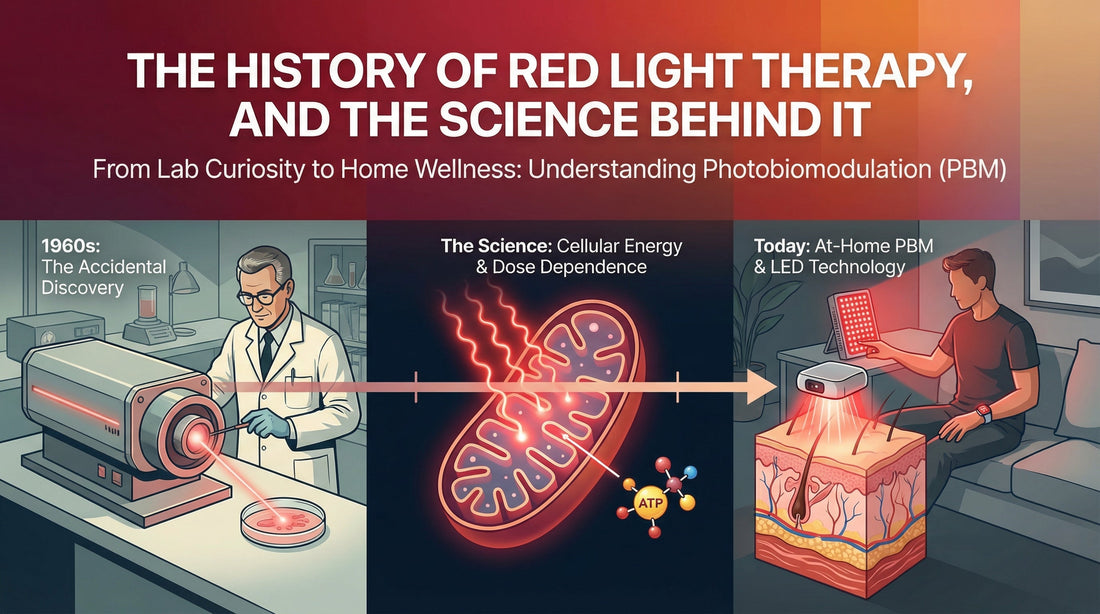 THE HISTORY OF RED LIGHT THERAPY, AND THE SCIENCE BEHIND IT

From Lab Curiosity to Home Wellness: Understanding Photobiomodulation (PBM)

1960s: The Accidental Discovery

The Science: Cellular Energy & Dose Dependence

Today: At-Home PBM & LED Technology

ATP